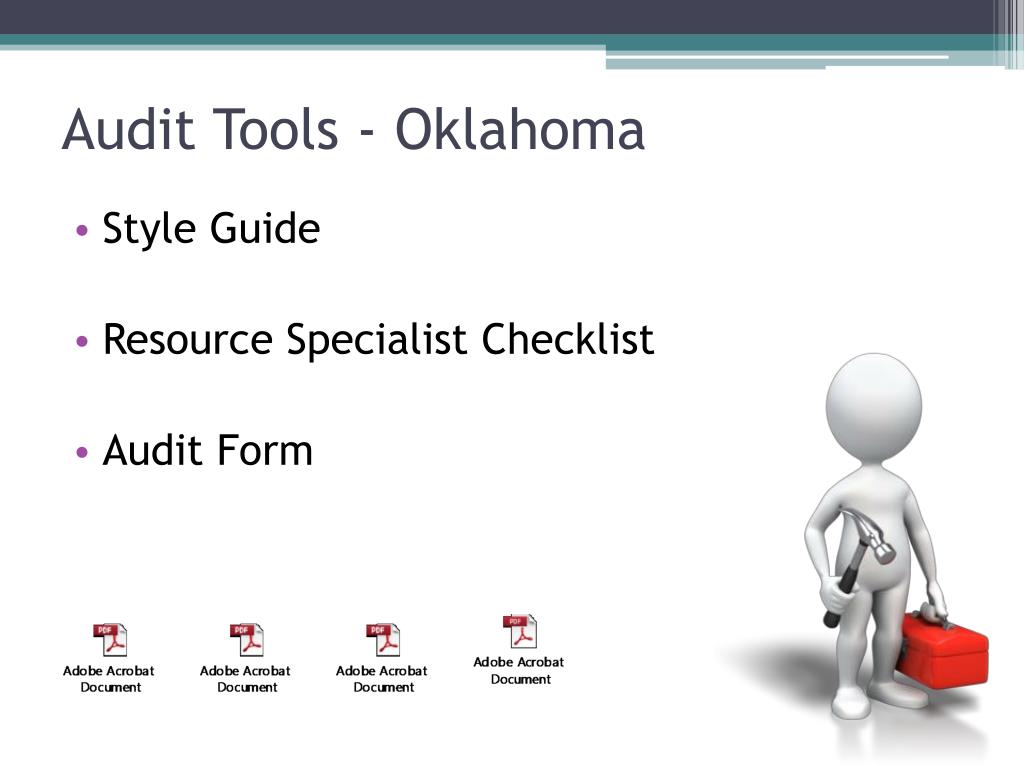 Audit Tools - Oklahoma

• Style Guide

• Resource Specialist Checklist

• Audit Form

PDF
Adobe Acrobat Document

PDF
Adobe Acrobat Document

PDF
Adobe Acrobat Document

PDF
Adobe Acrobat Document